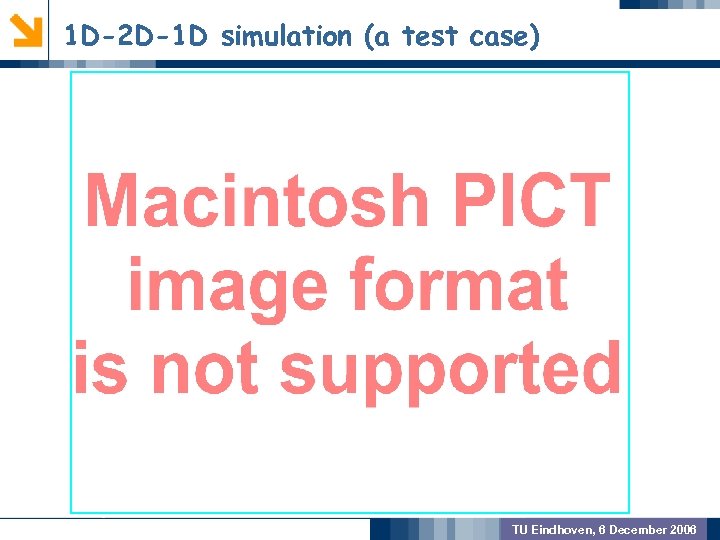 1D-2D-1D simulation (a test case)

Macintosh PICT image format is not supported

TU Eindhoven, 6 December 2006